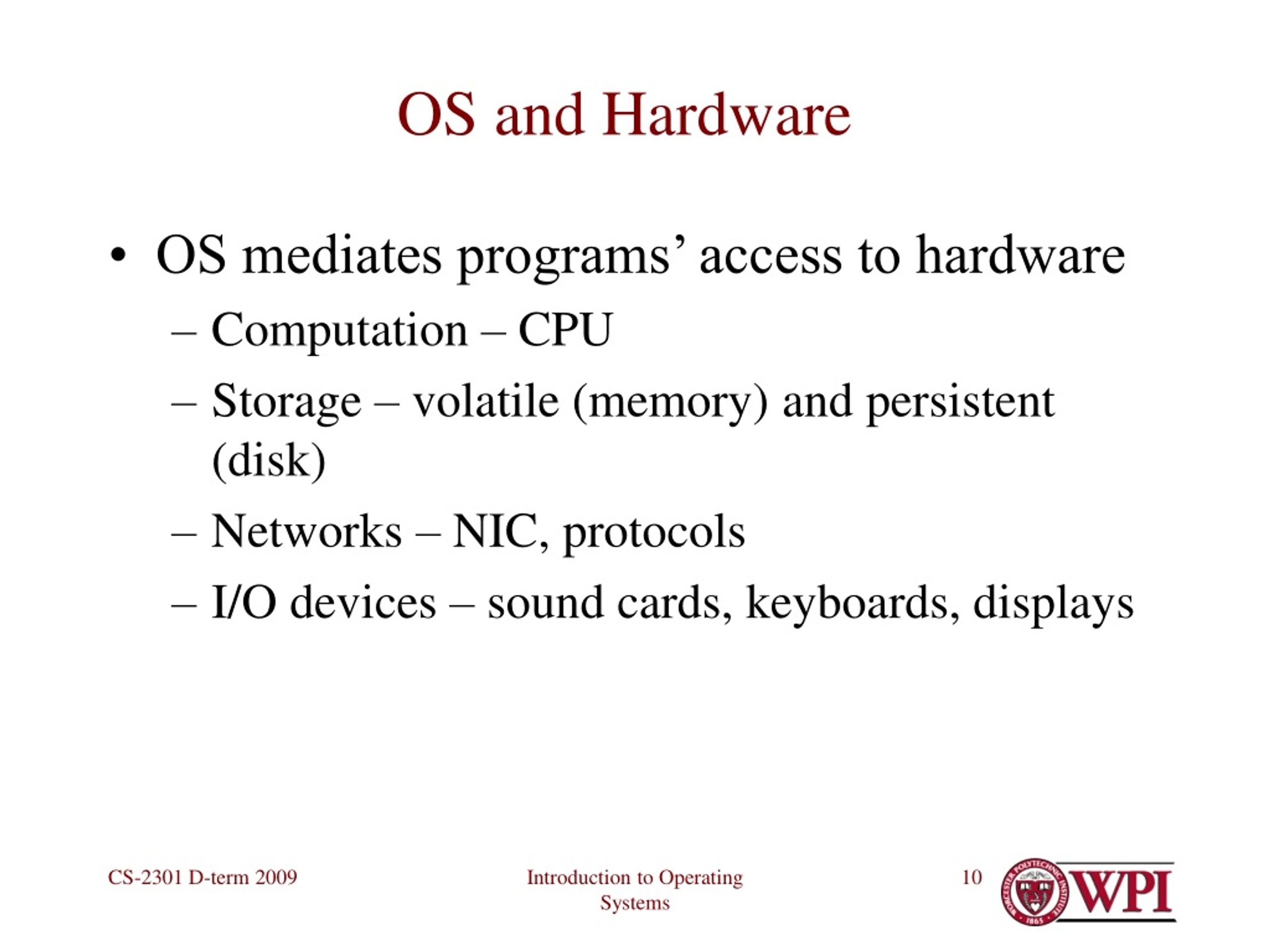 OS and Hardware

• OS mediates programs' access to hardware
– Computation – CPU
– Storage – volatile (memory) and persistent (disk)
– Networks – NIC, protocols
– I/O devices – sound cards, keyboards, displays

CS-2301 D-term 2009

Introduction to Operating Systems

10

WORCESTER POLYTECHNIC INSTITUTE 1865

WPI